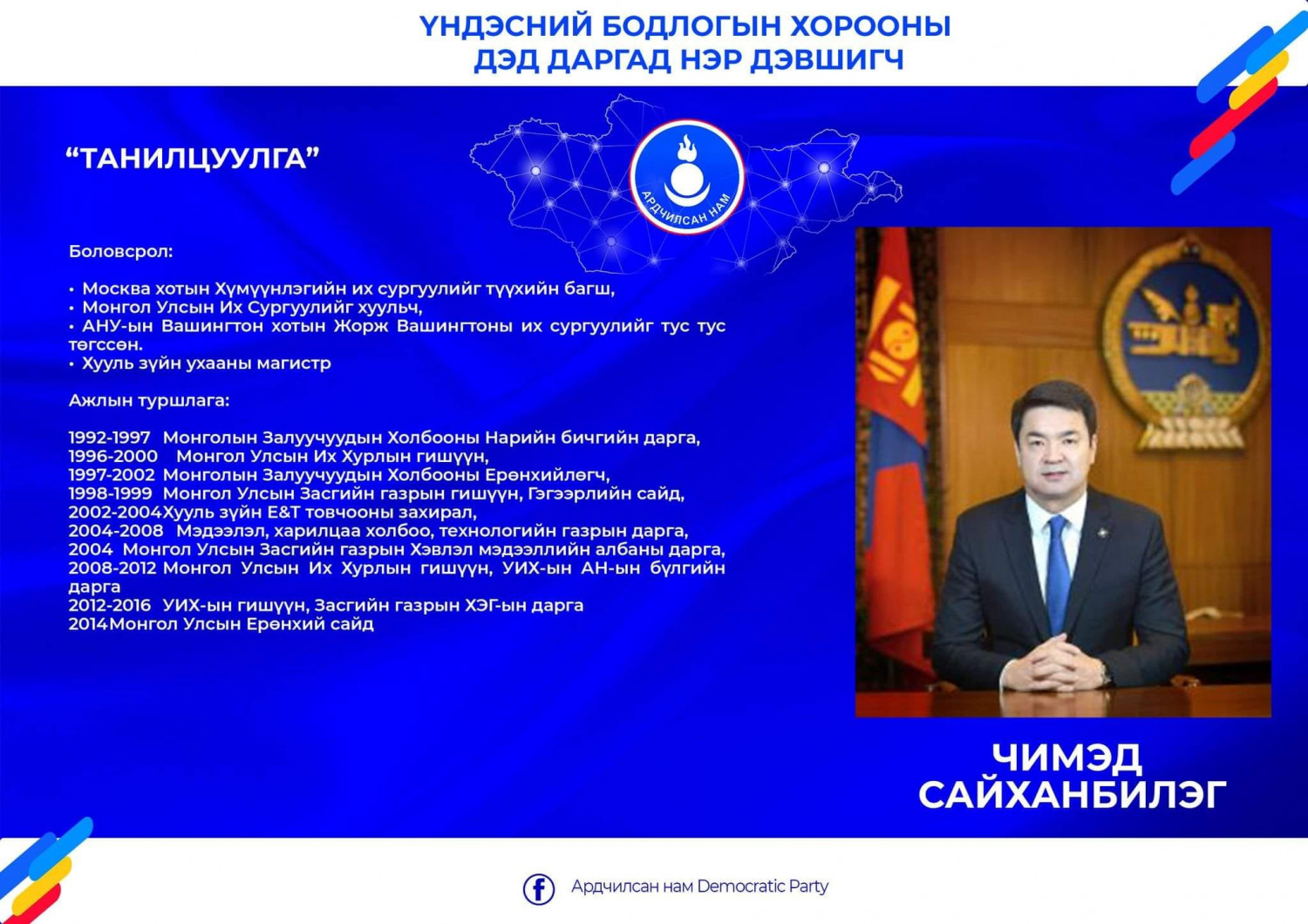 ҮНДЭСНИЙ БОДЛОГЫН ХОРООНЫ
ДЭД ДАРГАД НЭР ДЭВШИГЧ

"ТАНИЛЦУУЛГА"

АРДЧИЛСАН НАМ

Боловсрол:

• Москва хотын Хүмүүнлэгийн их сургуулийг түүхийн багш,
• Монгол Улсын Их Сургуулийг хуульч,
• АНУ-ын Вашингтон хотын Жорж Вашингтоны их сургуулийг тус тус төгссөн.
• Хууль зүйн ухааны магистр

Ажлын туршлага:

1992-1997 Монголын Залуучуудын Холбооны Нарийн бичгийн дарга,
1996-2000 Монгол Улсын Их Хурлын гишүүн,
1997-2002 Монголын Залуучуудын Холбооны Ерөнхийлөгч,
1998-1999 Монгол Улсын Засгийн газрын гишүүн, Гэгээрлийн сайд,
2002-2004Хууль зүйн Е&Т товчооны захирал,
2004-2008 Мэдээлэл, харилцаа холбоо, технологийн газрын дарга,
2004 Монгол Улсын Засгийн газрын Хэвлэл мэдээллийн албаны дарга,
2008-2012 Монгол Улсын Их Хурлын гишүүн, УИХ-ын АН-ын бүлгийн дарга
2012-2016 УИХ-ын гишүүн, Засгийн газрын ХЭГ-ын дарга
2014Монгол Улсын Ерөнхий сайд

ЧИМЭД
САЙХАНБИЛЭГ

Ардчилсан нам Democratic Party